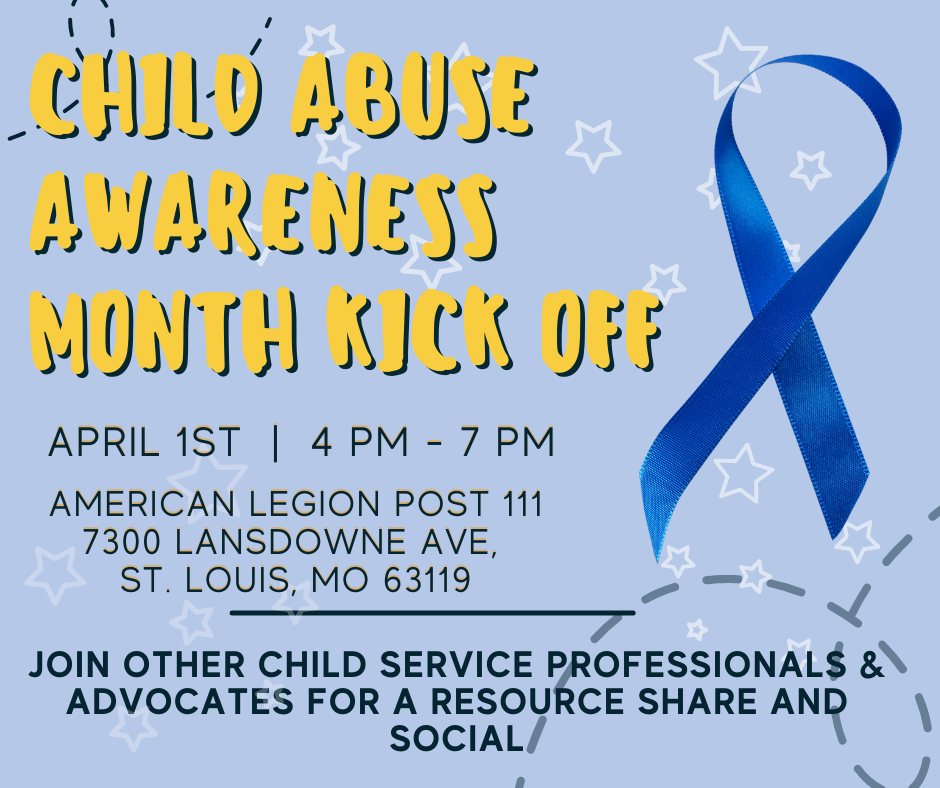 CHILD ABUSE AWARENESS MONTH KICK OFF

APRIL 1ST | 4 PM - 7 PM

AMERICAN LEGION POST 111
7300 LANSDOWNE AVE,
ST. LOUIS, MO 63119

JOIN OTHER CHILD SERVICE PROFESSIONALS & ADVOCATES FOR A RESOURCE SHARE AND SOCIAL